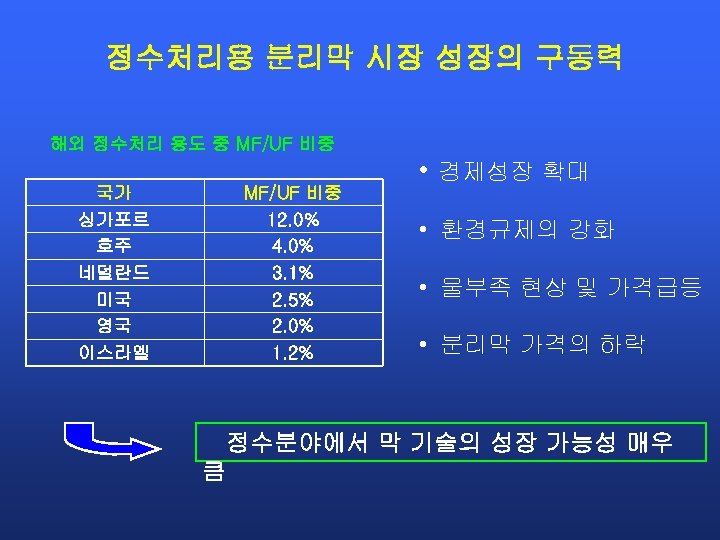 정수처리용 분리막 시장 성장의 구동력

해외 정수처리 용도 중 MF/UF 비중

| 국가 | MF/UF 비중 |
|---|---|
| 싱가포르 | 12.0% |
| 호주 | 4.0% |
| 네덜란드 | 3.1% |
| 미국 | 2.5% |
| 영국 | 2.0% |
| 이스라엘 | 1.2% |

• 경제성장 확대

• 환경규제의 강화

• 물부족 현상 및 가격급등

• 분리막 가격의 하락

정수분야에서 막 기술의 성장 가능성 매우 큼